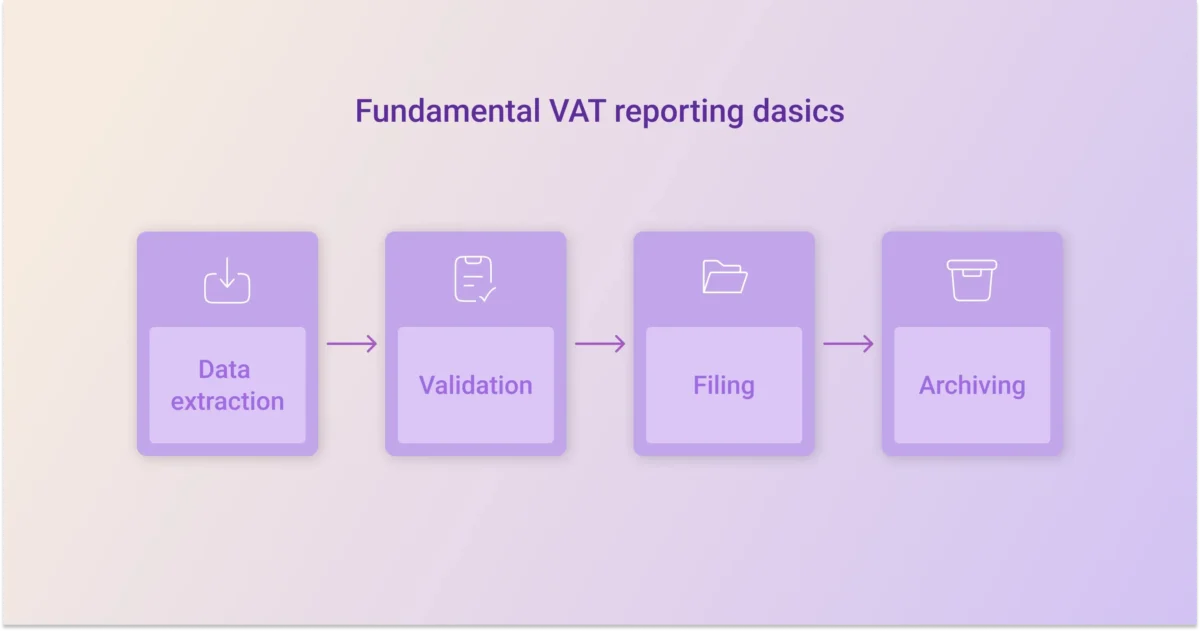 Fundamental VAT reporting dasics

Data extraction

Validation

Filing

Archiving